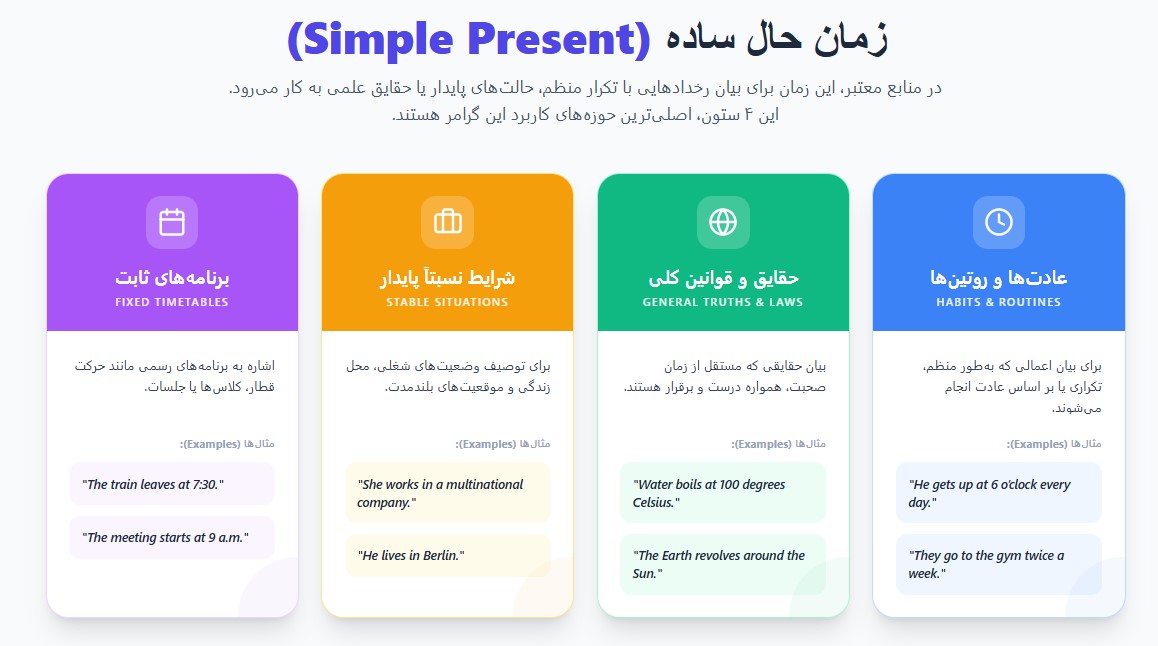 زمان حال ساده (Simple Present)

در منابع معتبر، این زمان برای بیان رخدادهایی با تکرار منظم، حالت‌های پایدار یا حقایق علمی به کار می‌رود. این ۴ ستون، اصلی‌ترین حوزه‌های کاربرد این گرامر هستند.

عادت‌ها و روتین‌ها
HABITS & ROUTINES

برای بیان اعمالی که به‌طور منظم، تکراری یا بر اساس عادت انجام می‌شوند.

مثال‌ها (Examples):

"He gets up at 6 o'clock every day."

"They go to the gym twice a week."

حقایق و قوانین کلی
GENERAL TRUTHS & LAWS

بیان حقایقی که مستقل از زمان صحبت، همواره درست و برقرار هستند.

مثال‌ها (Examples):

"Water boils at 100 degrees Celsius."

"The Earth revolves around the Sun."

شرایط نسبتاً پایدار
STABLE SITUATIONS

برای توصیف وضعیت‌های شغلی، محل زندگی و موقعیت‌های بلندمدت.

مثال‌ها (Examples):

"She works in a multinational company."

"He lives in Berlin."

برنامه‌های ثابت
FIXED TIMETABLES

اشاره به برنامه‌های رسمی مانند حرکت قطار، کلاس‌ها یا جلسات.

مثال‌ها (Examples):

"The train leaves at 7:30."

"The meeting starts at 9 a.m."